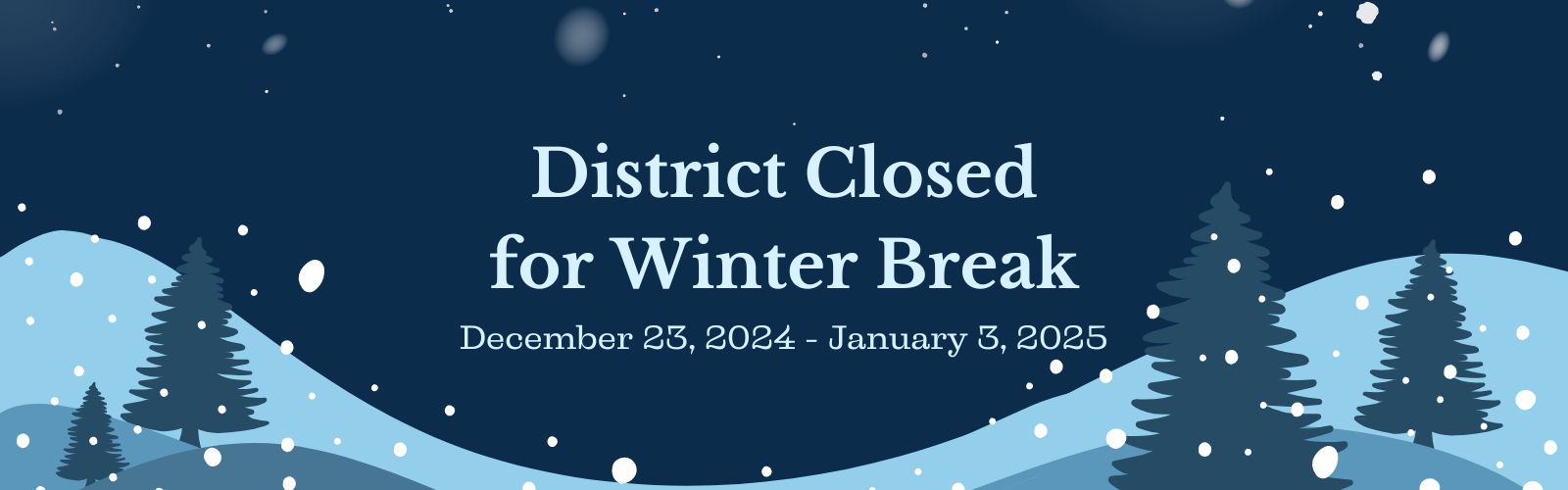 District Closed for Winter Break

December 23, 2024 - January 3, 2025